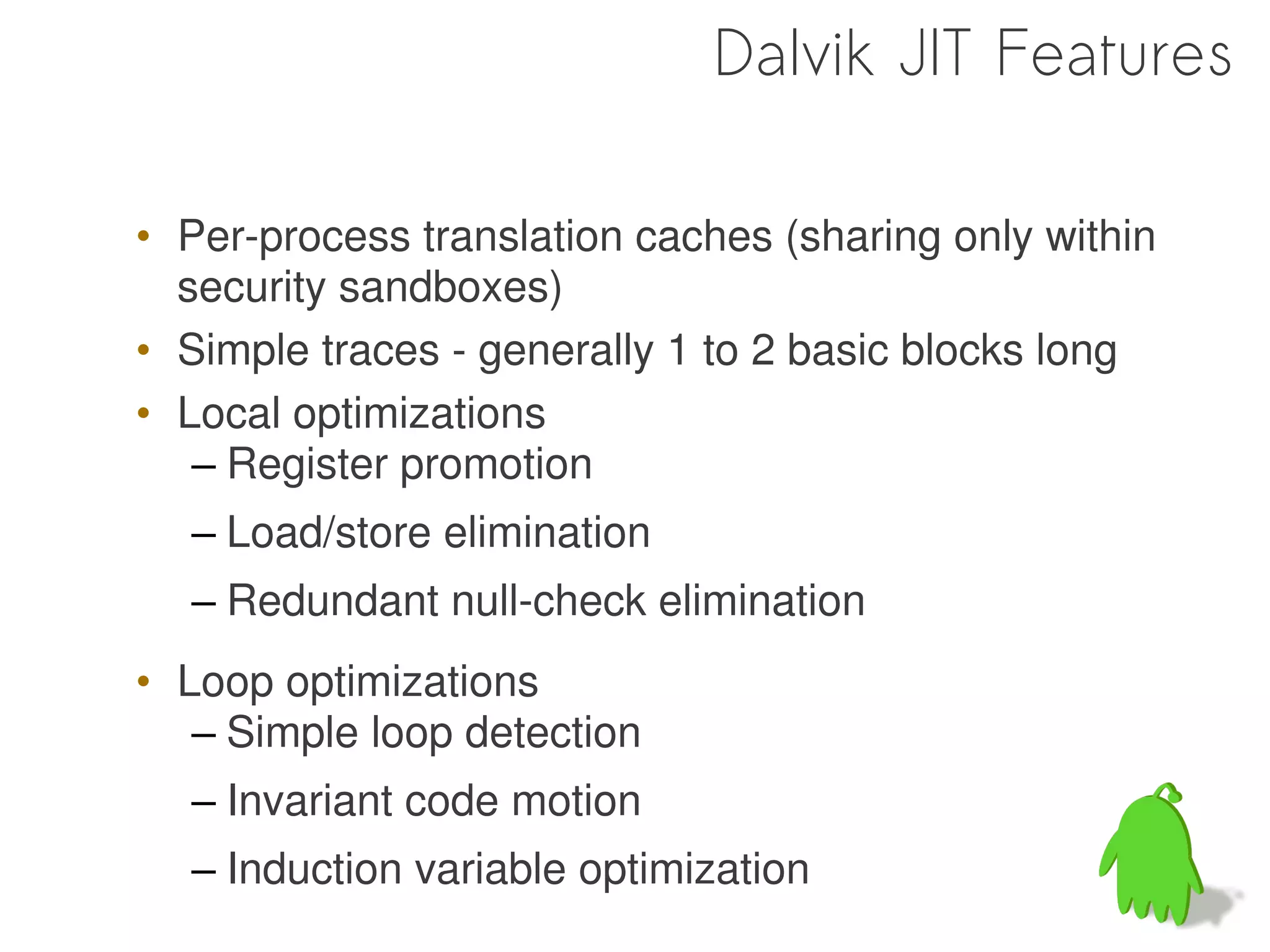 Dalvik JIT Features

• Per-process translation caches (sharing only within security sandboxes)
• Simple traces - generally 1 to 2 basic blocks long
• Local optimizations
– Register promotion
– Load/store elimination
– Redundant null-check elimination
• Loop optimizations
– Simple loop detection
– Invariant code motion
– Induction variable optimization